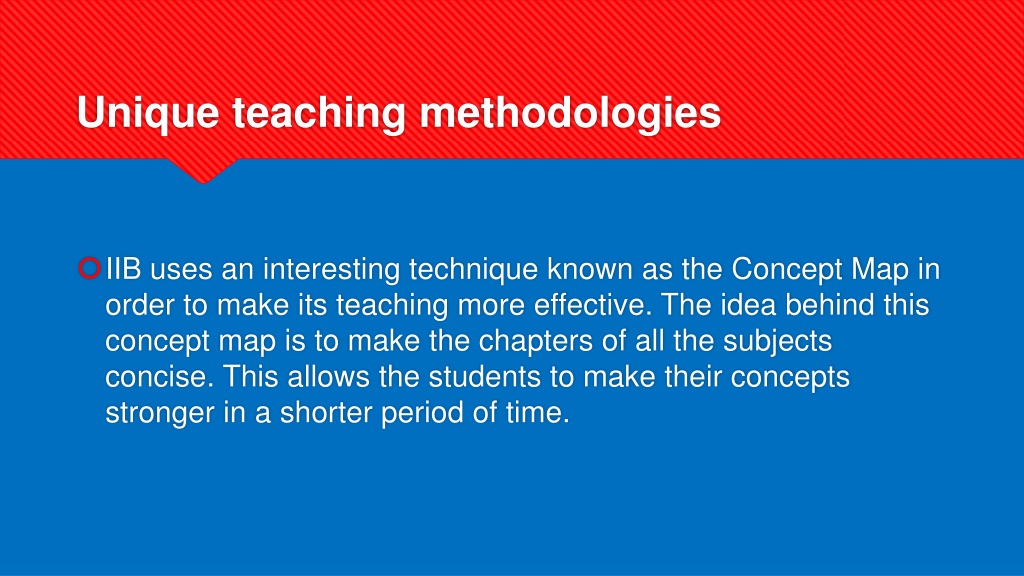 Unique teaching methodologies

IIB uses an interesting technique known as the Concept Map in order to make its teaching more effective. The idea behind this concept map is to make the chapters of all the subjects concise. This allows the students to make their concepts stronger in a shorter period of time.